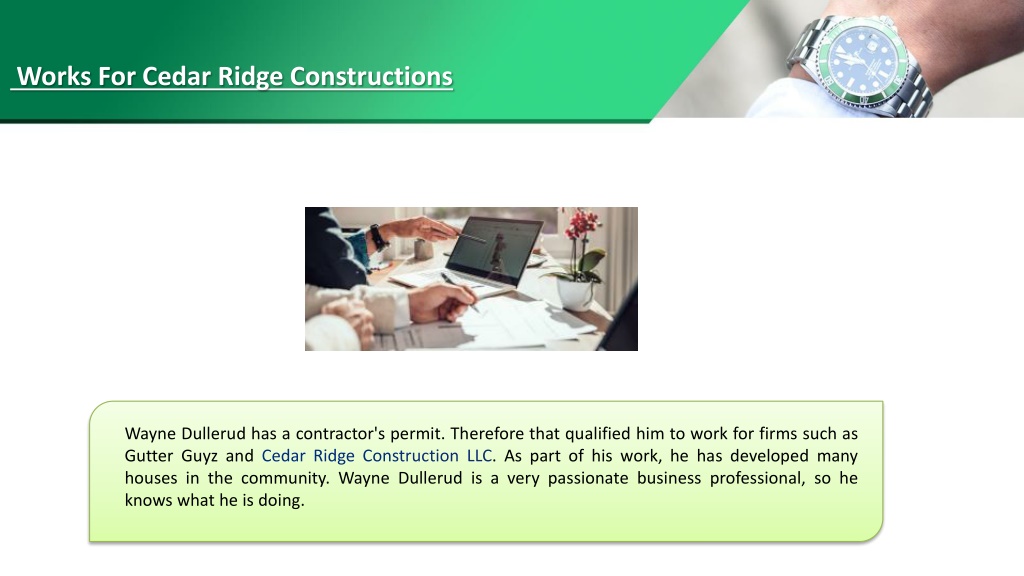 Works For Cedar Ridge Constructions

Wayne Dullerud has a contractor's permit. Therefore that qualified him to work for firms such as Gutter Guyz and Cedar Ridge Construction LLC. As part of his work, he has developed many houses in the community. Wayne Dullerud is a very passionate business professional, so he knows what he is doing.